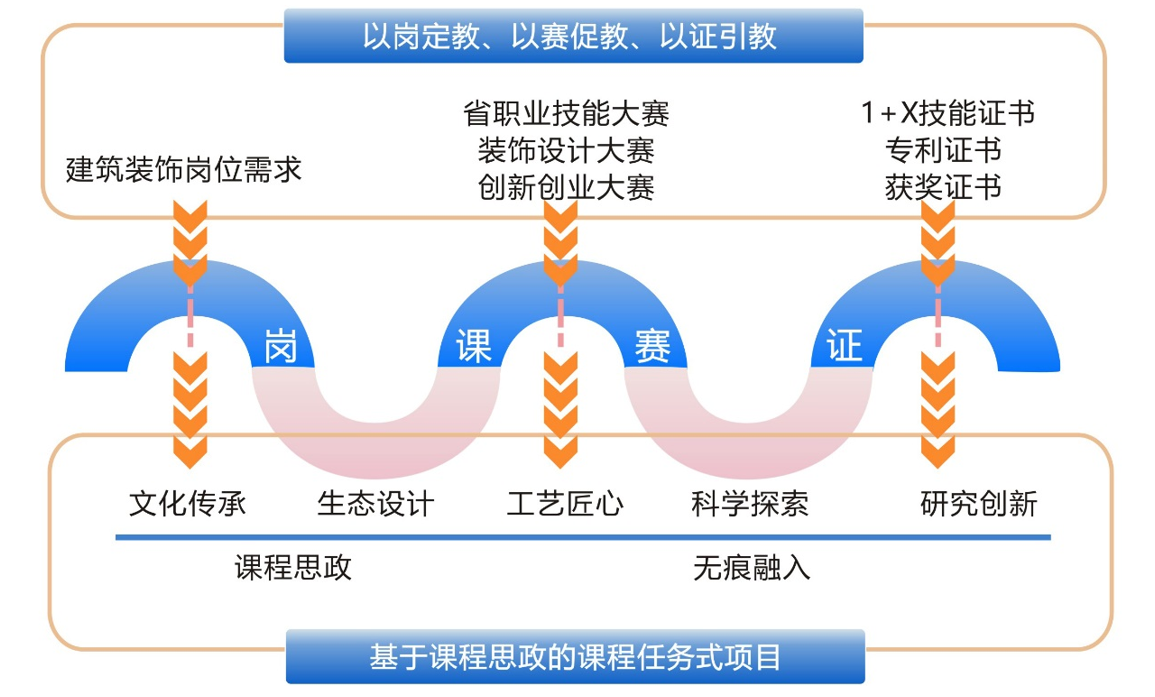 以岗定教、以赛促教、以证引教

建筑装饰岗位需求

省职业技能大赛
装饰设计大赛
创新创业大赛

1+X技能证书
专利证书
获奖证书

岗 课 赛 证

文化传承 生态设计 工艺匠心 科学探索 研究创新

课程思政 无痕融入

基于课程思政的课程任务式项目